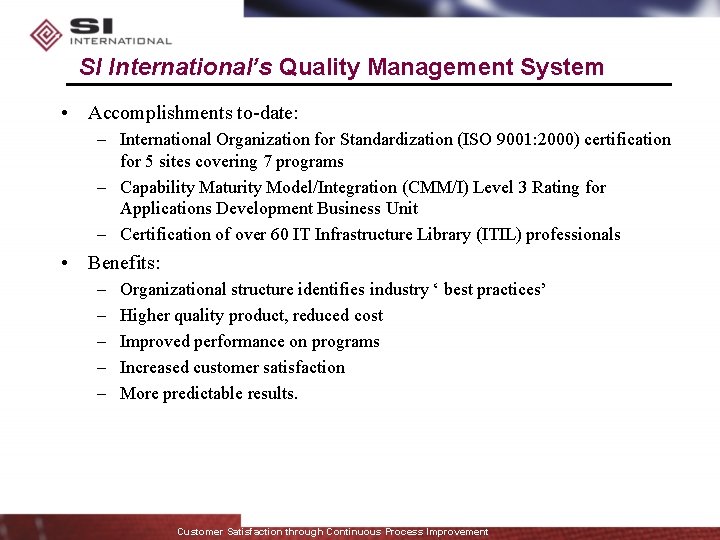 SI INTERNATIONAL

SI International's Quality Management System

• Accomplishments to-date:
– International Organization for Standardization (ISO 9001:2000) certification for 5 sites covering 7 programs
– Capability Maturity Model/Integration (CMM/I) Level 3 Rating for Applications Development Business Unit
– Certification of over 60 IT Infrastructure Library (ITIL) professionals

• Benefits:
– Organizational structure identifies industry ‘ best practices’
– Higher quality product, reduced cost
– Improved performance on programs
– Increased customer satisfaction
– More predictable results.

Customer Satisfaction through Continuous Process Improvement